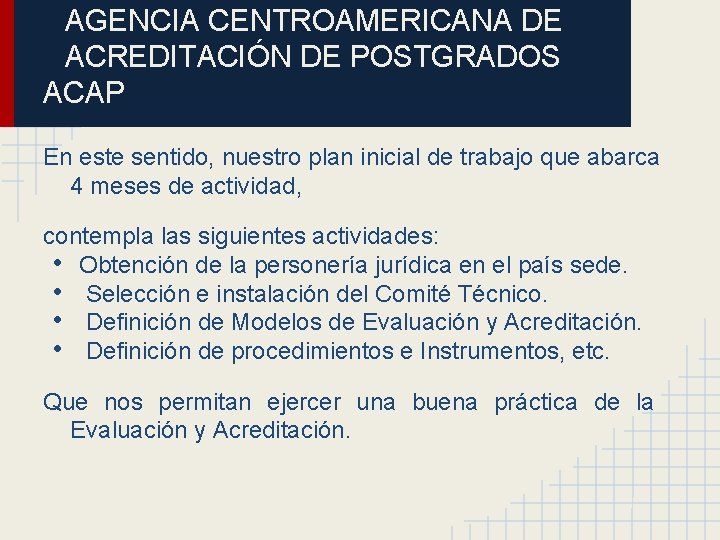 AGENCIA CENTROAMERICANA DE ACREDITACIÓN DE POSTGRADOS ACAP

En este sentido, nuestro plan inicial de trabajo que abarca 4 meses de actividad,

contempla las siguientes actividades:
• Obtención de la personería jurídica en el país sede.
• Selección e instalación del Comité Técnico.
• Definición de Modelos de Evaluación y Acreditación.
• Definición de procedimientos e Instrumentos, etc.

Que nos permitan ejercer una buena práctica de la Evaluación y Acreditación.